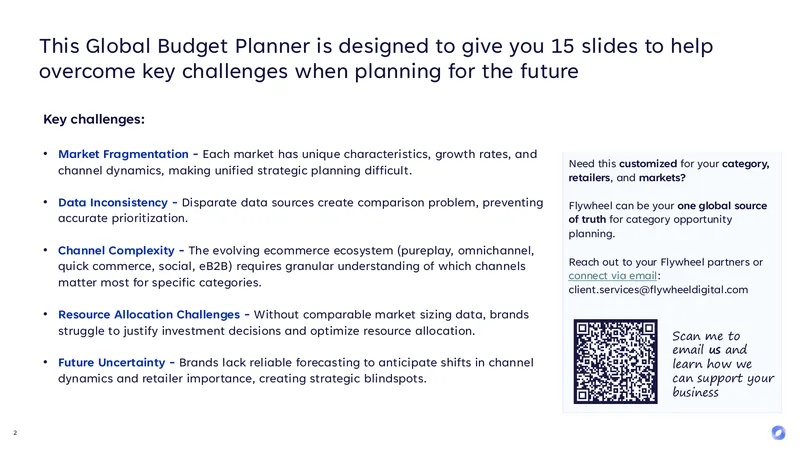 This Global Budget Planner is designed to give you 15 slides to help overcome key challenges when planning for the future

Key challenges:

• Market Fragmentation - Each market has unique characteristics, growth rates, and channel dynamics, making unified strategic planning difficult.

• Data Inconsistency - Disparate data sources create comparison problem, preventing accurate prioritization.

• Channel Complexity - The evolving ecommerce ecosystem (pureplay, omnichannel, quick commerce, social, eB2B) requires granular understanding of which channels matter most for specific categories.

• Resource Allocation Challenges - Without comparable market sizing data, brands struggle to justify investment decisions and optimize resource allocation.

• Future Uncertainty - Brands lack reliable forecasting to anticipate shifts in channel dynamics and retailer importance, creating strategic blindspots.

Need this customized for your category, retailers, and markets?

Flywheel can be your one global source of truth for category opportunity planning.

Reach out to your Flywheel partners or connect via email: client.services@flywheeldigital.com

Scan me to email us and learn how we can support your business

2